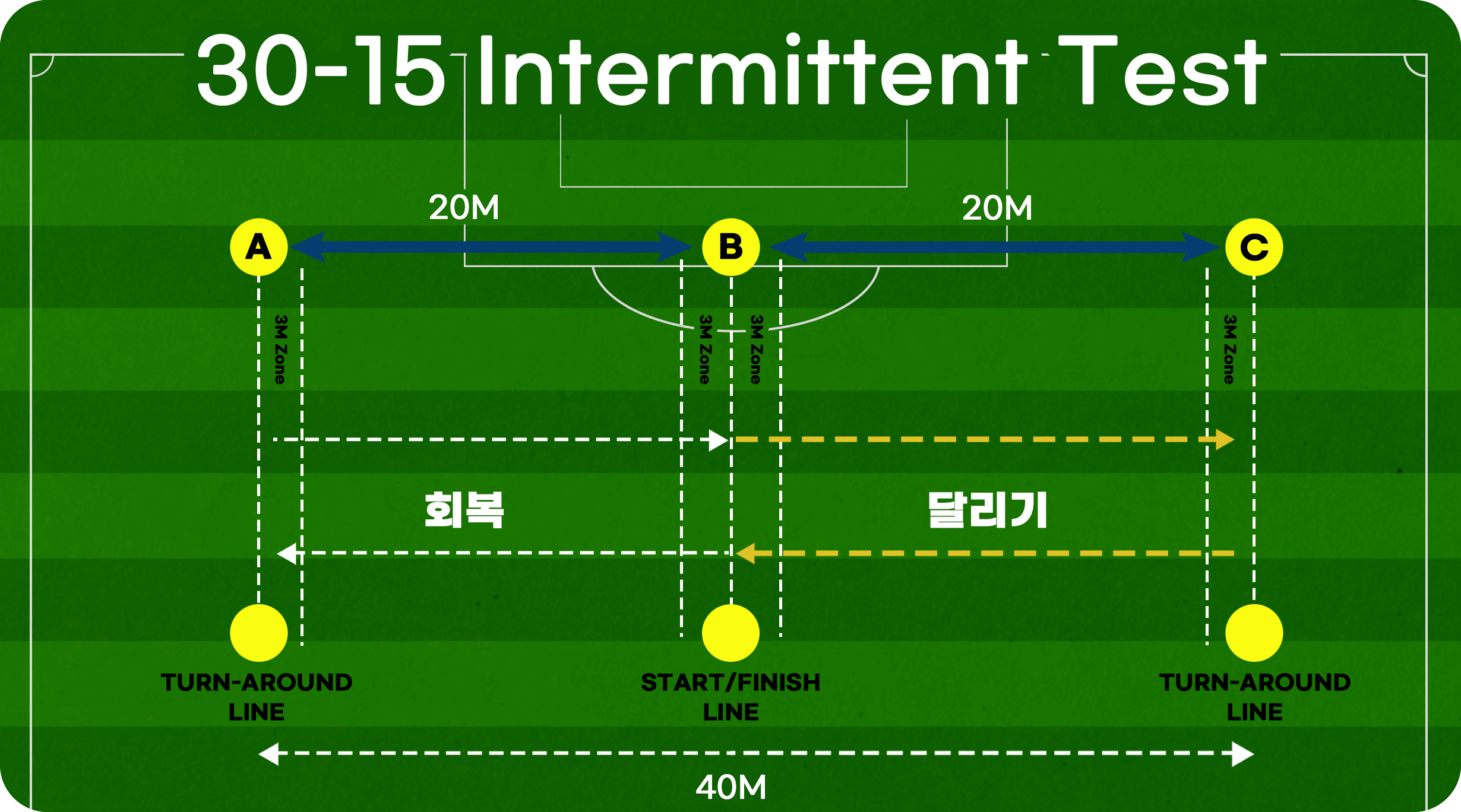 30-15 Intermittent Test

20M

20M

A

B

C

3M Zone

3M Zone

3M Zone

3M Zone

회복

달리기

TURN-AROUND LINE

START/FINISH LINE

TURN-AROUND LINE

40M